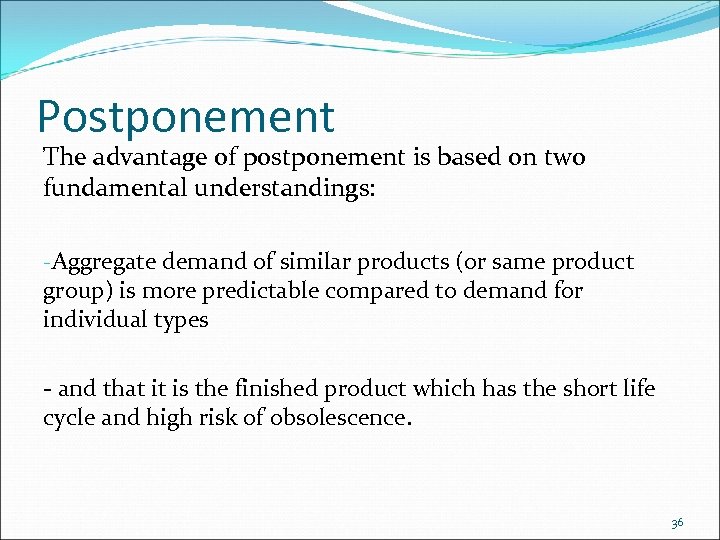 Postponement

The advantage of postponement is based on two fundamental understandings:

-Aggregate demand of similar products (or same product group) is more predictable compared to demand for individual types

- and that it is the finished product which has the short life cycle and high risk of obsolescence.

36